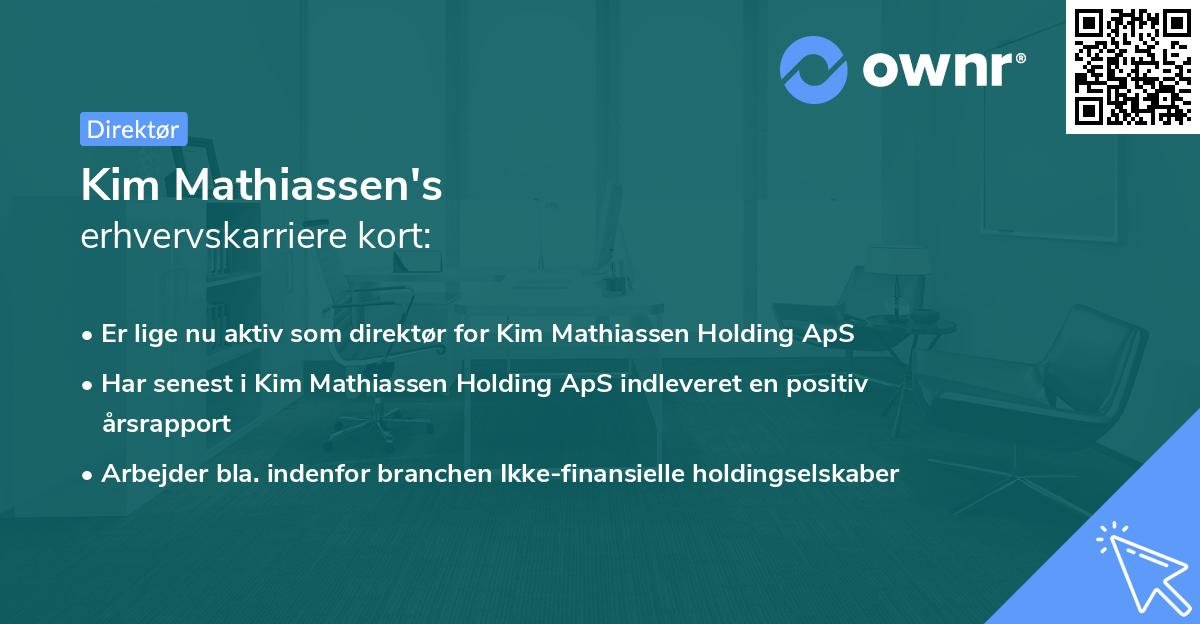 ownr®

Direktør

Kim Mathiassen's
erhvervskarriere kort:

• Er lige nu aktiv som direktør for Kim Mathiassen Holding ApS
• Har senest i Kim Mathiassen Holding ApS indleveret en positiv årsrapport
• Arbejder bla. indenfor branchen Ikke-finansielle holdingselskaber